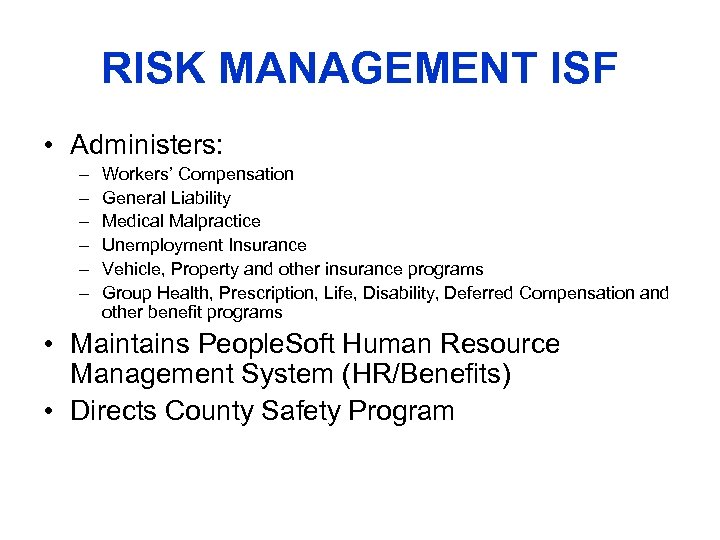 RISK MANAGEMENT ISF

• Administers:
– Workers' Compensation
– General Liability
– Medical Malpractice
– Unemployment Insurance
– Vehicle, Property and other insurance programs
– Group Health, Prescription, Life, Disability, Deferred Compensation and other benefit programs

• Maintains PeopleSoft Human Resource Management System (HR/Benefits)

• Directs County Safety Program